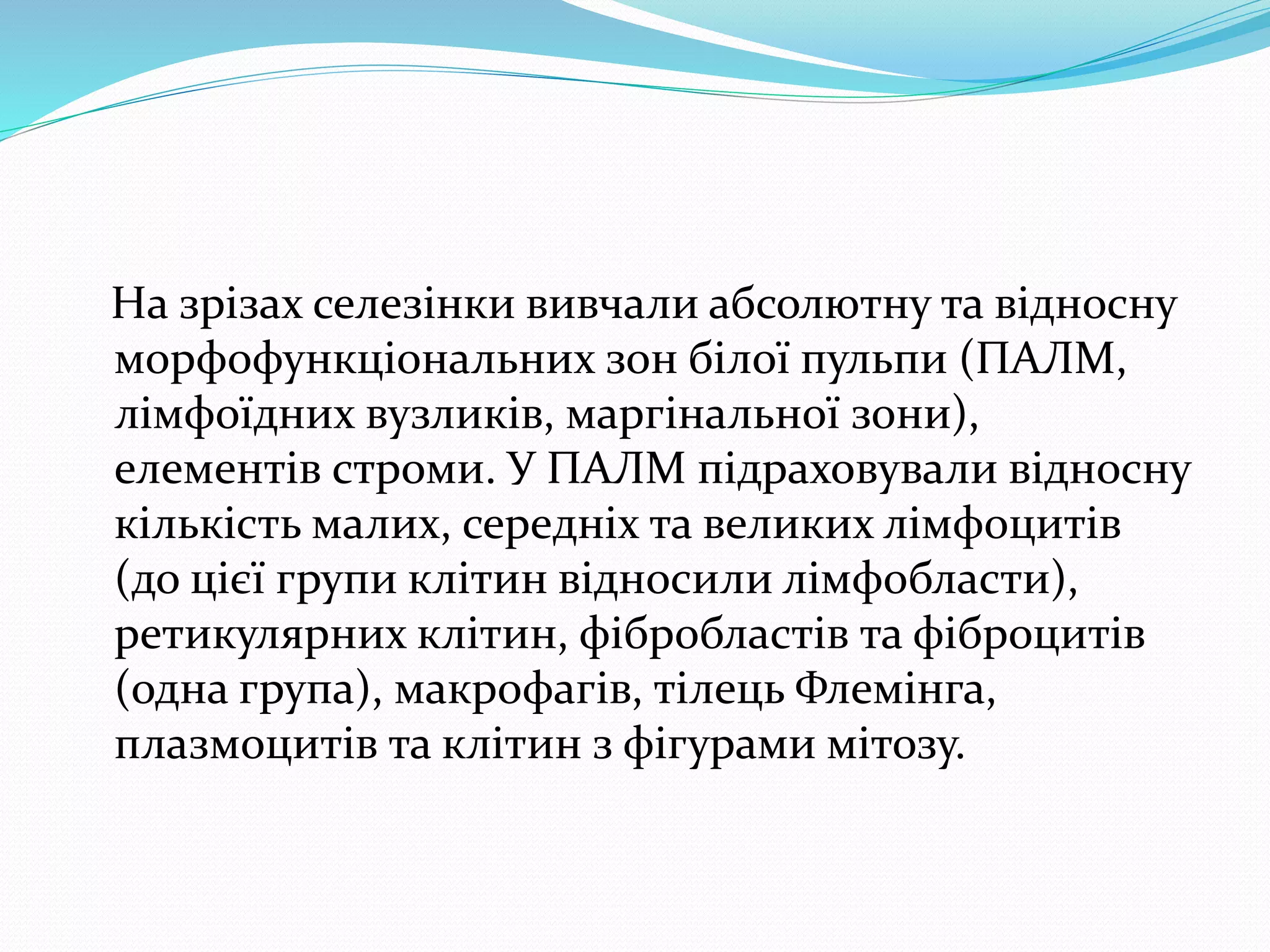 На зрізах селезінки вивчали абсолютну та відносну морфофункціональних зон білої пульпи (ПАЛМ, лімфоїдних вузликів, маргінальної зони), елементів строми. У ПАЛМ підраховували відносну кількість малих, середніх та великих лімфоцитів (до цієї групи клітин відносили лімфобласти), ретикулярних клітин, фібробластів та фіброцитів (одна група), макрофагів, тілець Флемінга, плазмоцитів та клітин з фігурами мітозу.